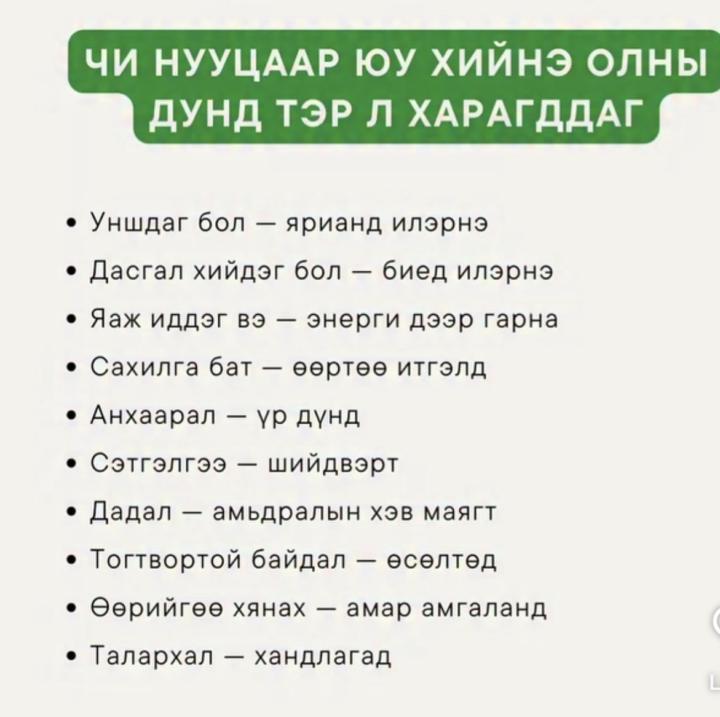 ЧИ НУУЦААР ЮУ ХИЙНЭ ОЛНЫ ДУНД ТЭР Л ХАРАГДДАГ

• Уншдаг бол — ярианд илэрнэ
• Дасгал хийдэг бол — биед илэрнэ
• Яаж иддэг вэ — энерги дээр гарна
• Сахилга бат — өөртөө итгэлд
• Анхаарал — үр дүнд
• Сэтгэлгээ — шийдвэрт
• Дадал — амьдралын хэв маягт
• Тогтвортой байдал — өсөлтөд
• Өөрийгөө хянах — амар амгаланд
• Талархал — хандлагад